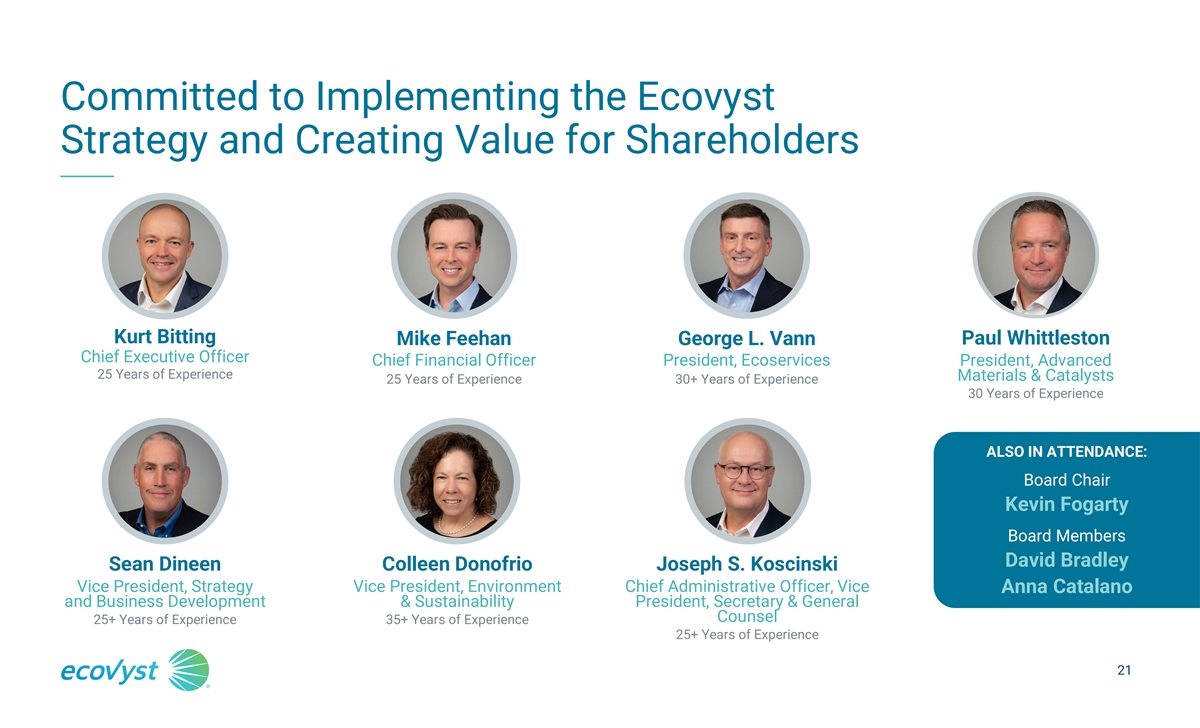 Committed to Implementing the Ecovyst Strategy and Creating Value for Shareholders

Kurt Bitting
Chief Executive Officer
25 Years of Experience

Mike Feehan
Chief Financial Officer
25 Years of Experience

George L. Vann
President, Ecoservices
30+ Years of Experience

Paul Whittleston
President, Advanced Materials & Catalysts
30 Years of Experience

Sean Dineen
Vice President, Strategy and Business Development
25+ Years of Experience

Colleen Donofrio
Vice President, Environment & Sustainability
35+ Years of Experience

Joseph S. Koscinski
Chief Administrative Officer, Vice President, Secretary & General Counsel
25+ Years of Experience

ALSO IN ATTENDANCE:
Board Chair
Kevin Fogarty
Board Members
David Bradley
Anna Catalano

ecovyst

21